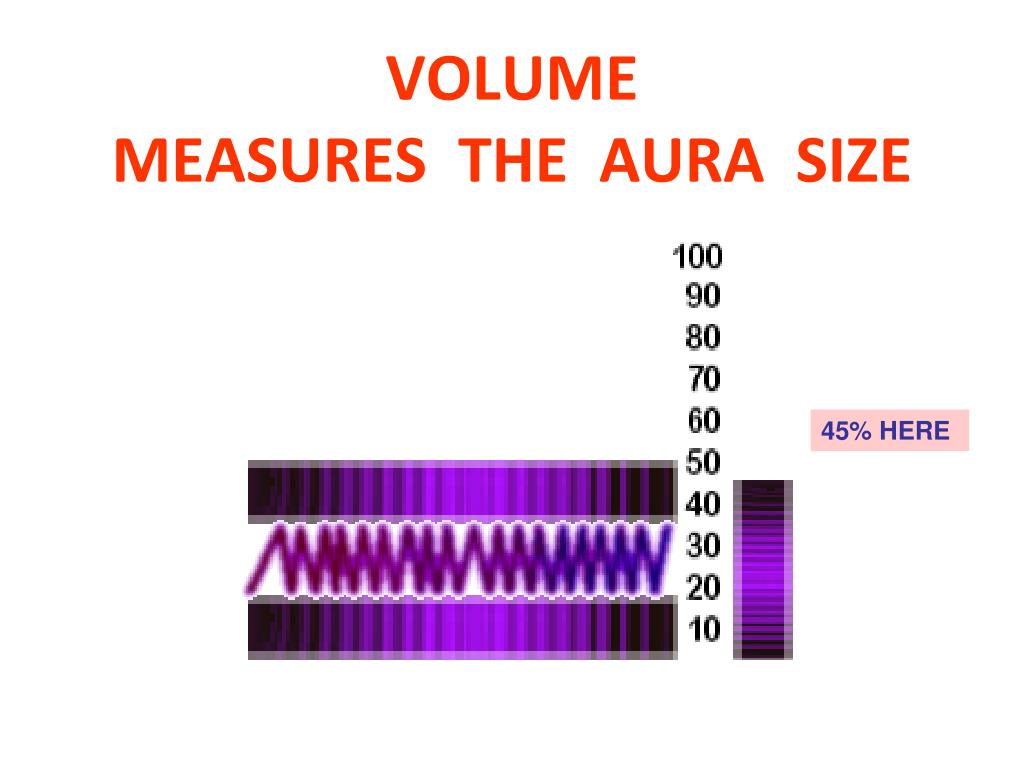 VOLUME
MEASURES THE AURA SIZE

100
90
80
70
60
50
40
30
20
10

45% HERE